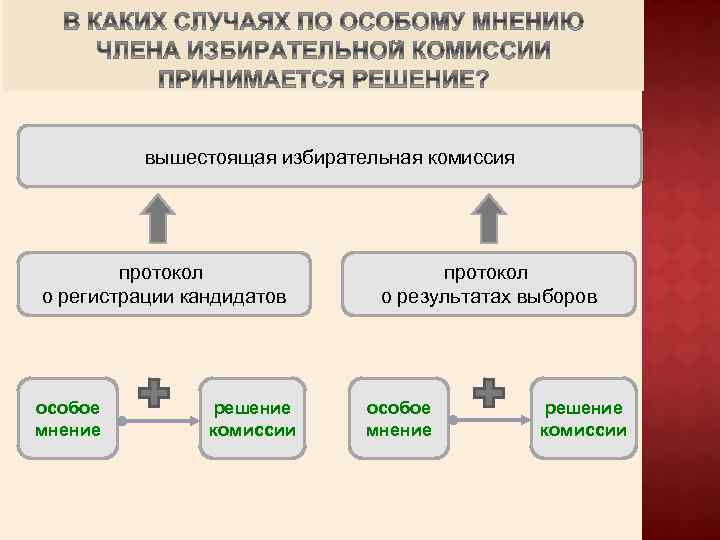 В КАКИХ СЛУЧАЯХ ПО ОСОБОМУ МНЕНИЮ ЧЛЕНА ИЗБИРАТЕЛЬНОЙ КОМИССИИ ПРИНИМАЕТСЯ РЕШЕНИЕ?

вышестоящая избирательная комиссия

протокол
о регистрации кандидатов

протокол
о результатах выборов

особое мнение

решение комиссии

особое мнение

решение комиссии